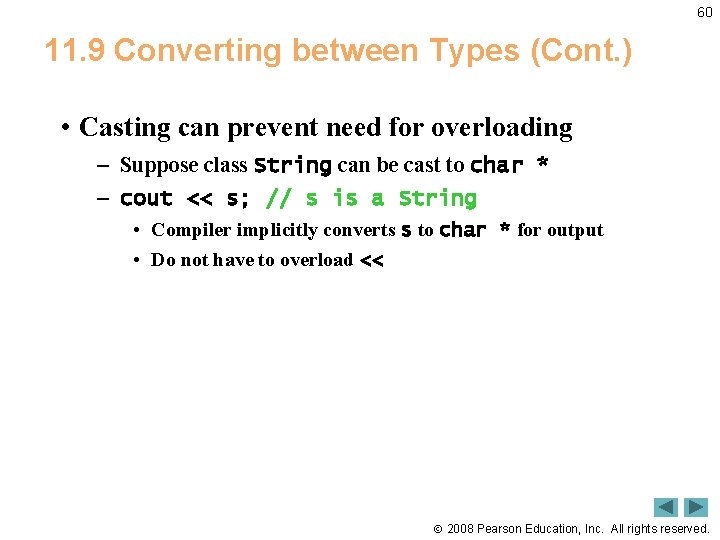 60

11.9 Converting between Types (Cont.)

• Casting can prevent need for overloading

– Suppose class String can be cast to char *

– cout << s; // s is a String

• Compiler implicitly converts s to char * for output

• Do not have to overload <<

© 2008 Pearson Education, Inc. All rights reserved.